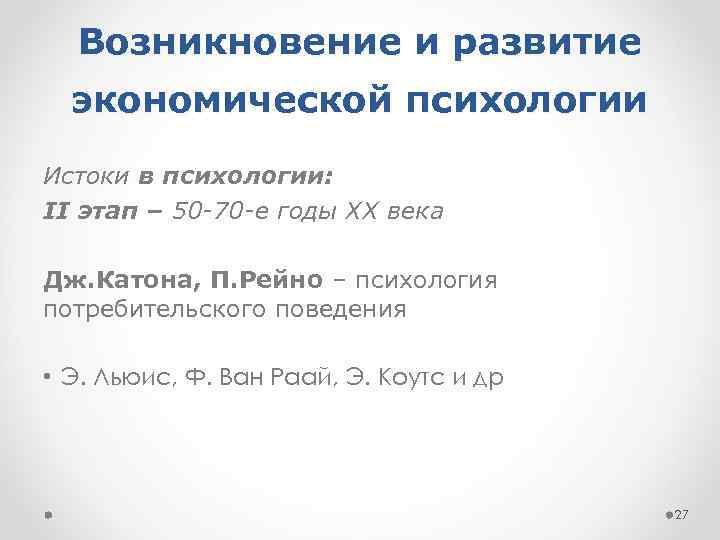 Возникновение и развитие экономической психологии

Истоки в психологии:
II этап – 50-70-е годы XX века

Дж.Катона, П.Рейно – психология потребительского поведения

• Э. Льюис, Ф. Ван Раай, Э. Коутс и др

27